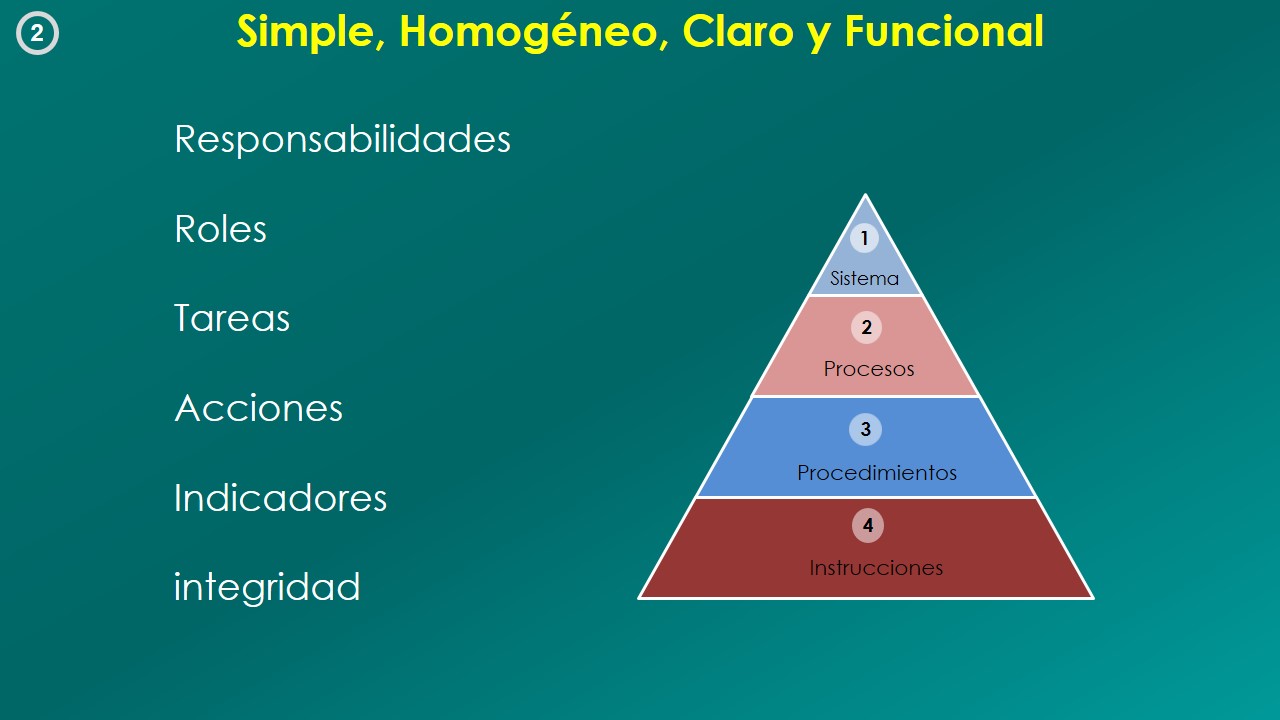 2

Simple, Homogéneo, Claro y Funcional

Responsabilidades

Roles

Tareas

Acciones

Indicadores

integridad

1
Sistema

2
Procesos

3
Procedimientos

4
Instrucciones